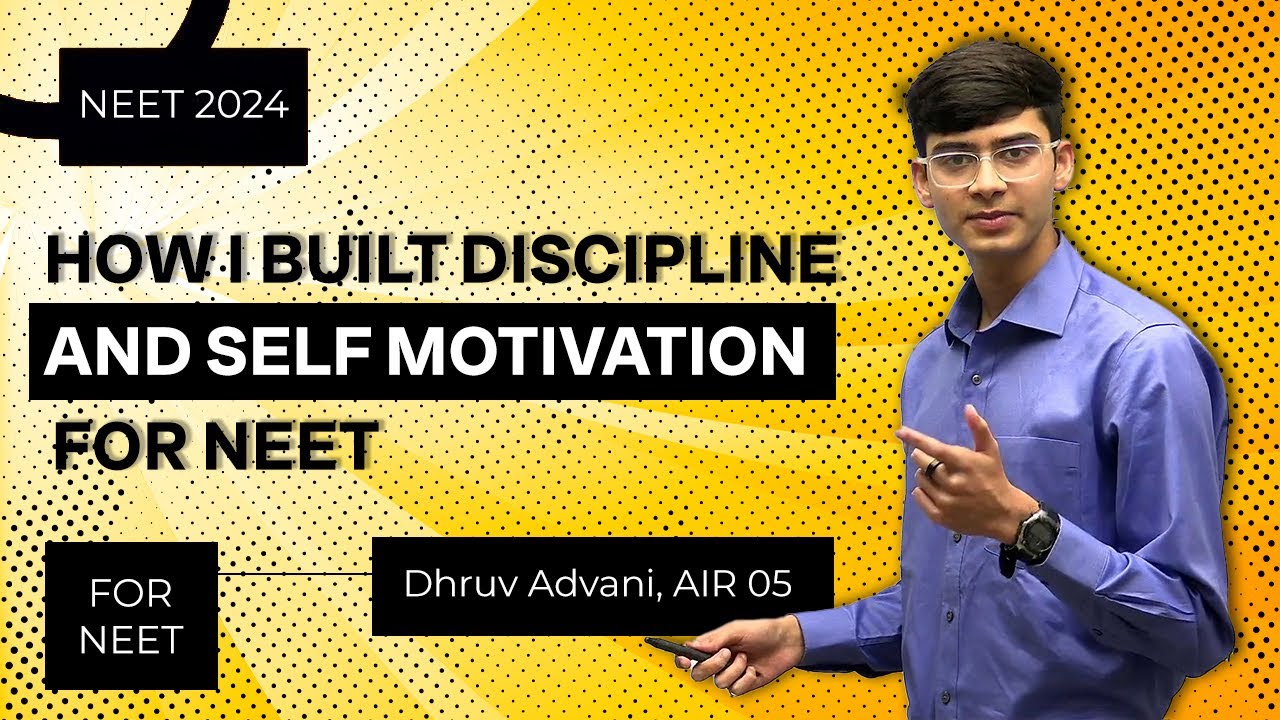 NEET 2024

HOW I BUILT DISCIPLINE
AND SELF MOTIVATION
FOR NEET

FOR NEET

Dhruv Advani, AIR 05